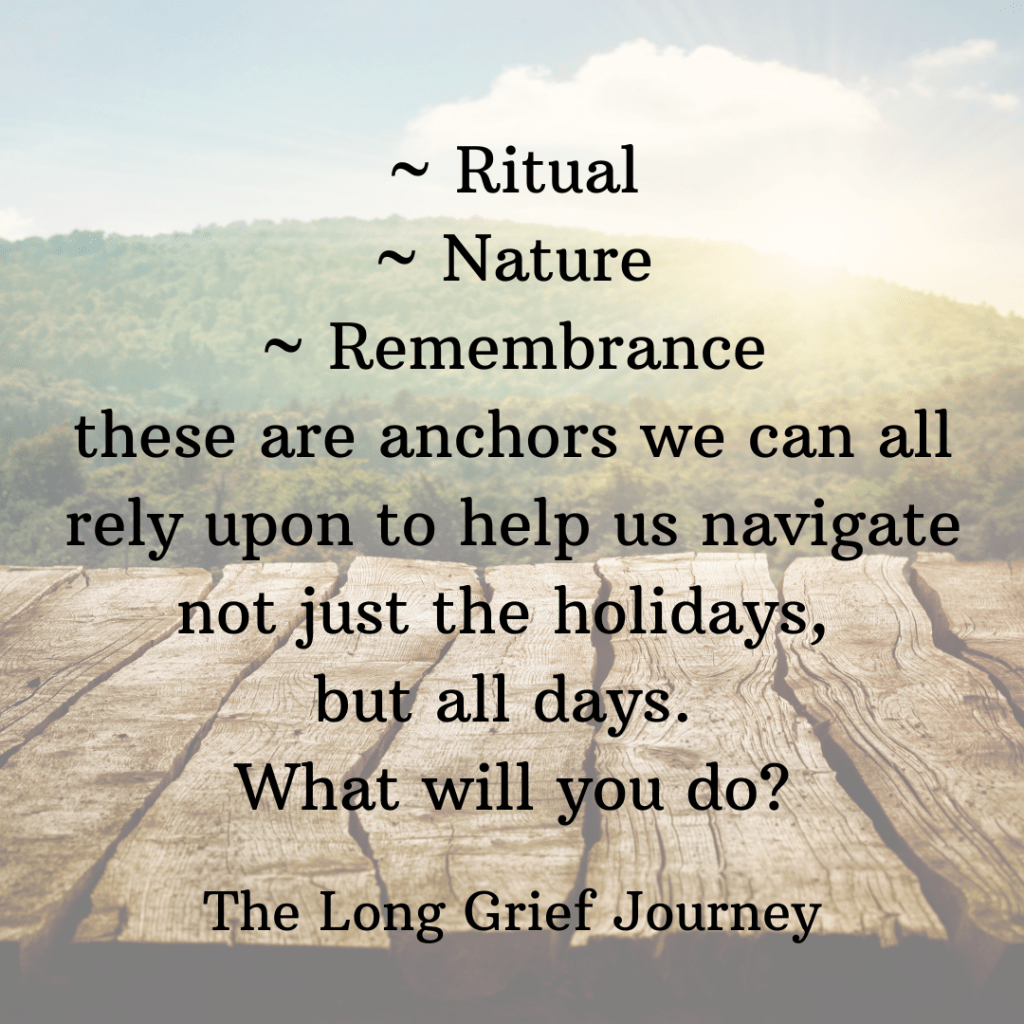 ~ Ritual
~ Nature
~ Remembrance
these are anchors we can all rely upon to help us navigate not just the holidays, but all days.
What will you do?

The Long Grief Journey